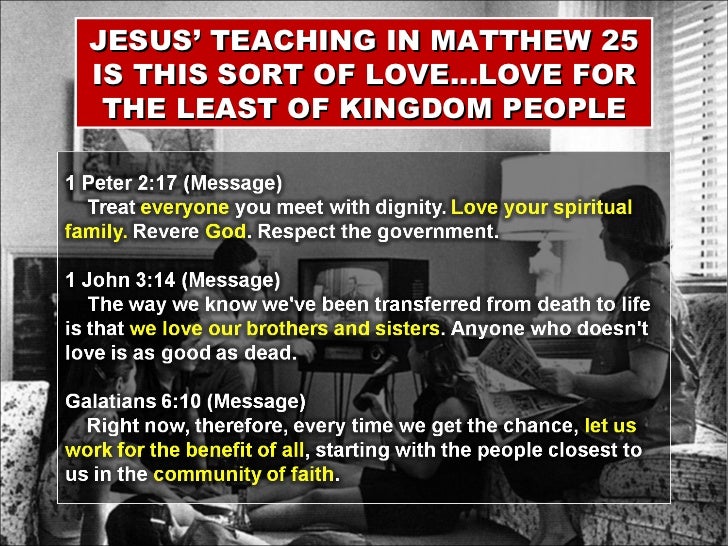 JESUS' TEACHING IN MATTHEW 25 IS THIS SORT OF LOVE…LOVE FOR THE LEAST OF KINGDOM PEOPLE

1 Peter 2:17 (Message)
Treat everyone you meet with dignity. Love your spiritual family. Revere God. Respect the government.

1 John 3:14 (Message)
The way we know we've been transferred from death to life is that we love our brothers and sisters. Anyone who doesn't love is as good as dead.

Galatians 6:10 (Message)
Right now, therefore, every time we get the chance, let us work for the benefit of all, starting with the people closest to us in the community of faith.